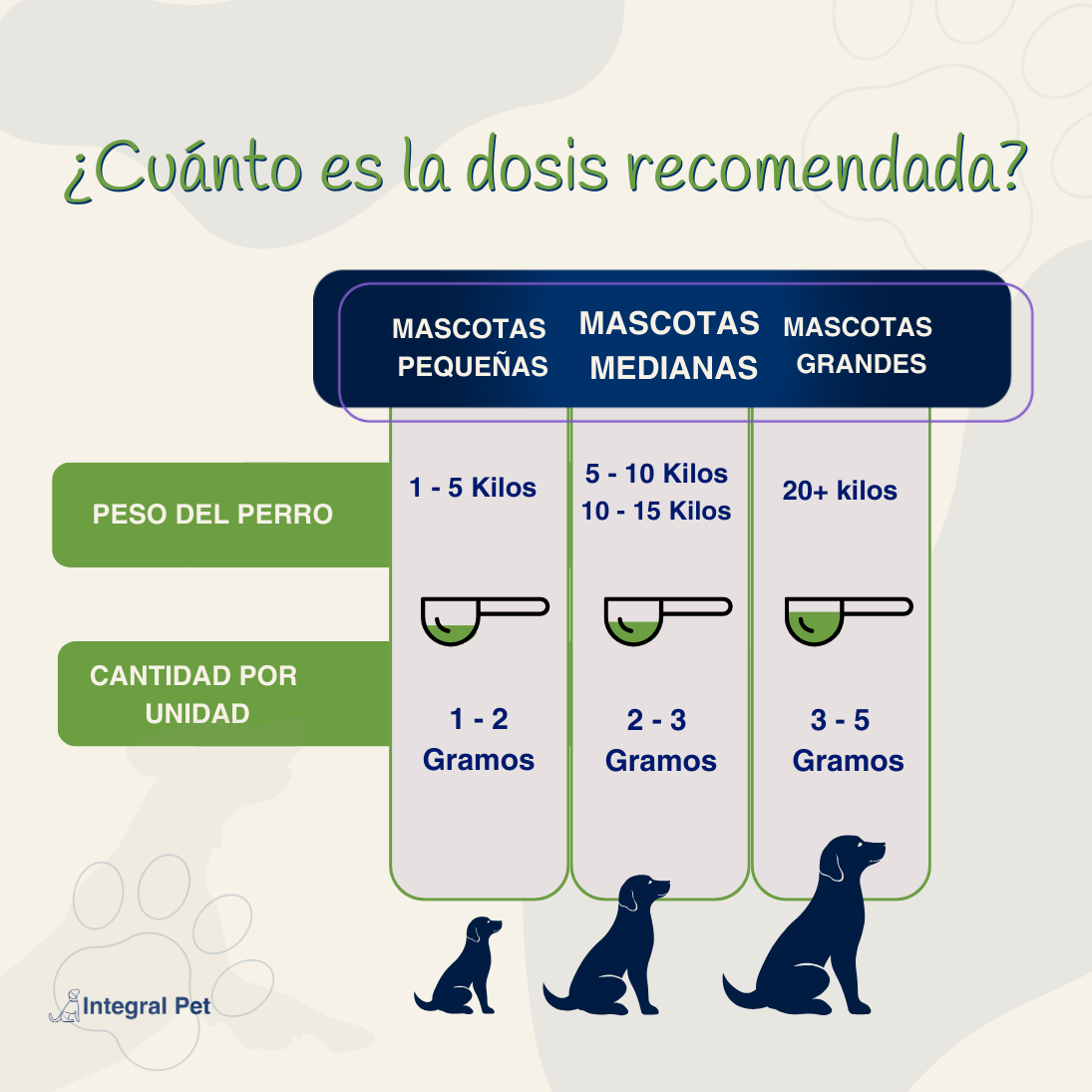 ¿Cuánto es la dosis recomendada?

|  | MASCOTAS PEQUEÑAS | MASCOTAS MEDIANAS | MASCOTAS GRANDES |
|---|---|---|---|
| PESO DEL PERRO | 1 - 5 Kilos | 5 - 10 Kilos 10 - 15 Kilos | 20+ kilos |
| CANTIDAD POR UNIDAD | 1 - 2 Gramos | 2 - 3 Gramos | 3 - 5 Gramos |

Integral Pet